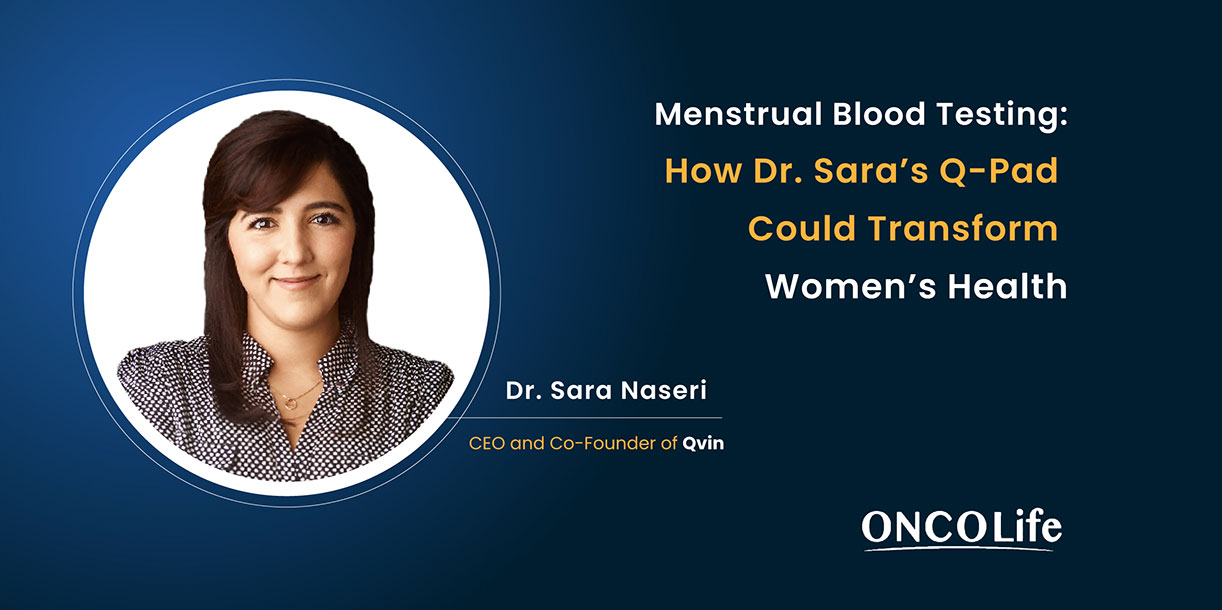 Menstrual Blood Testing: How Dr. Sara's Q-Pad Could Transform Women's Health

Dr. Sara Naseri

CEO and Co-Founder of Qvin

ONCOLife